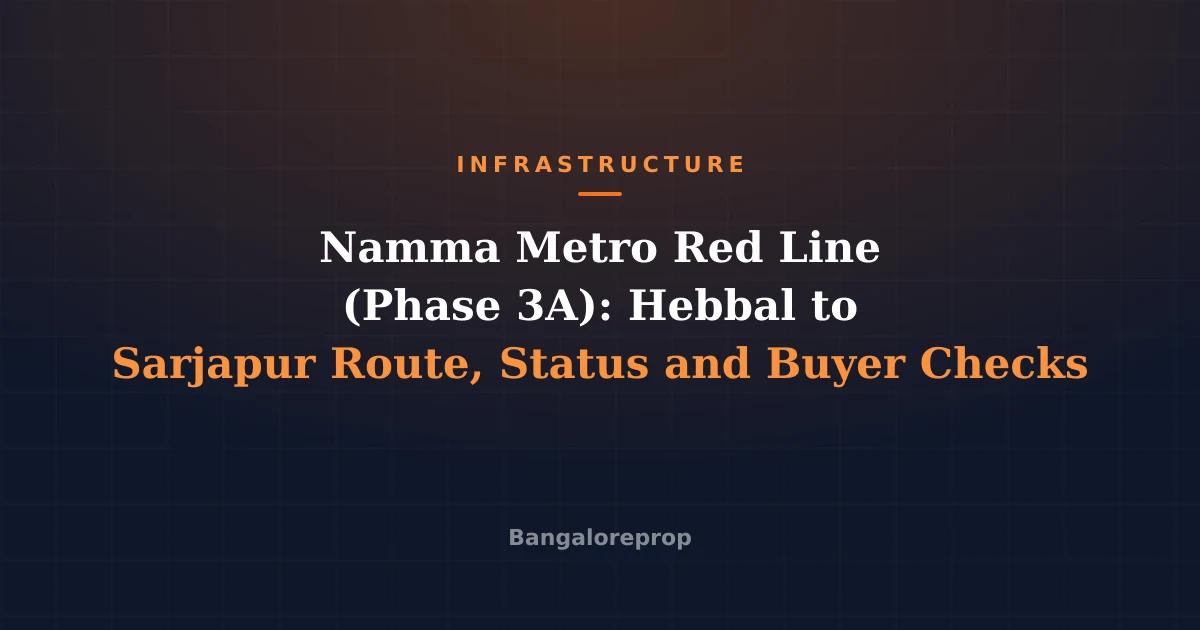 INFRASTRUCTURE

Namma Metro Red Line
(Phase 3A): Hebbal to
Sarjapur Route, Status and Buyer Checks

Bangaloreprop